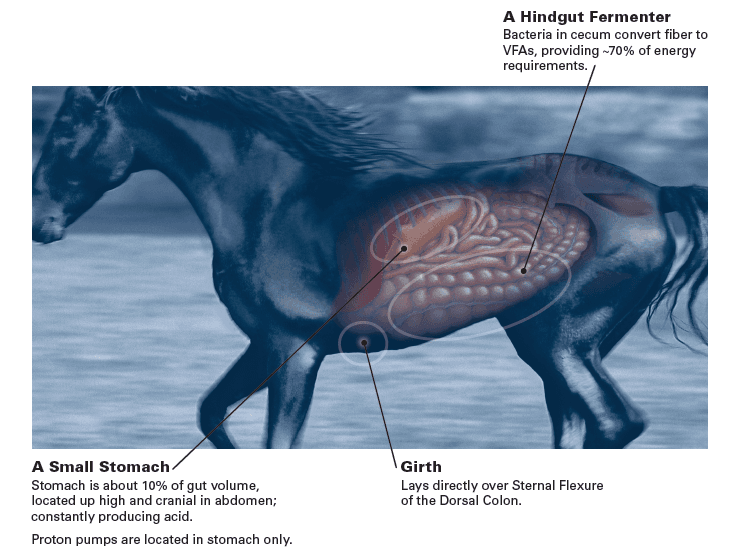 A Hindgut Fermenter
Bacteria in cecum convert fiber to VFAs, providing ~70% of energy requirements.

A Small Stomach
Stomach is about 10% of gut volume, located up high and cranial in abdomen; constantly producing acid.

Proton pumps are located in stomach only.

Girth
Lays directly over Sternal Flexure of the Dorsal Colon.